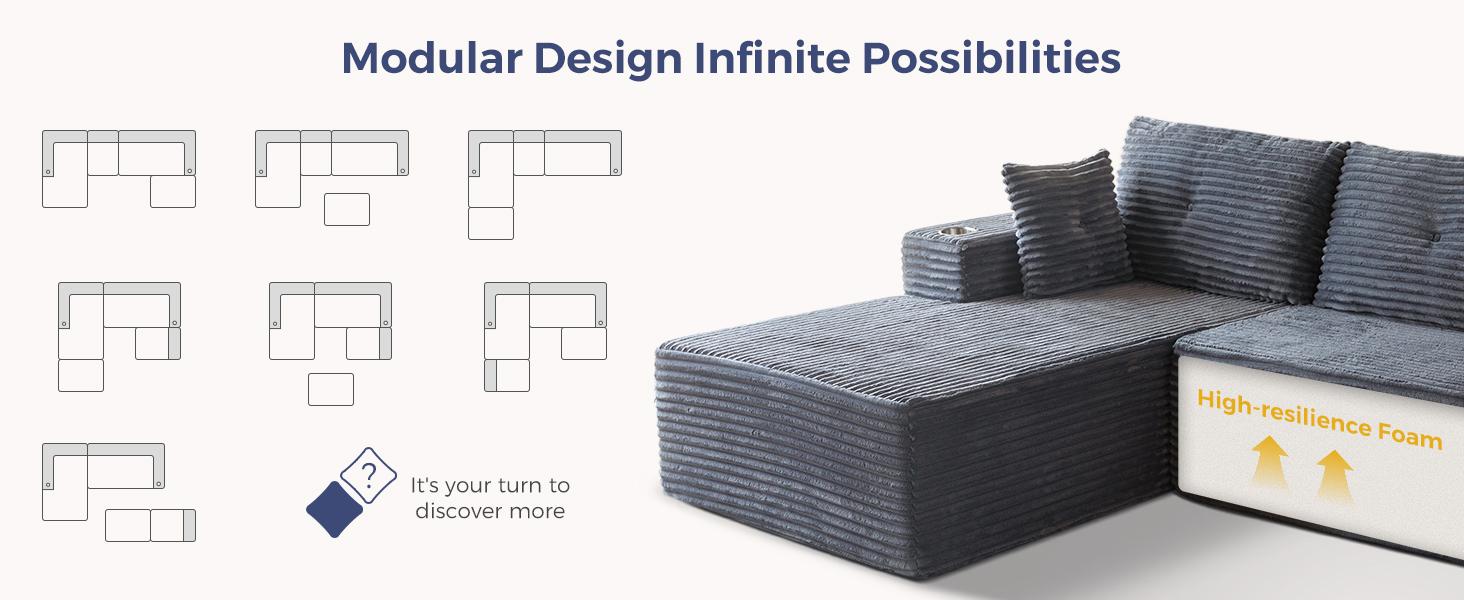 Modular Design Infinite Possibilities

?

It's your turn to discover more

High-resilience Foam